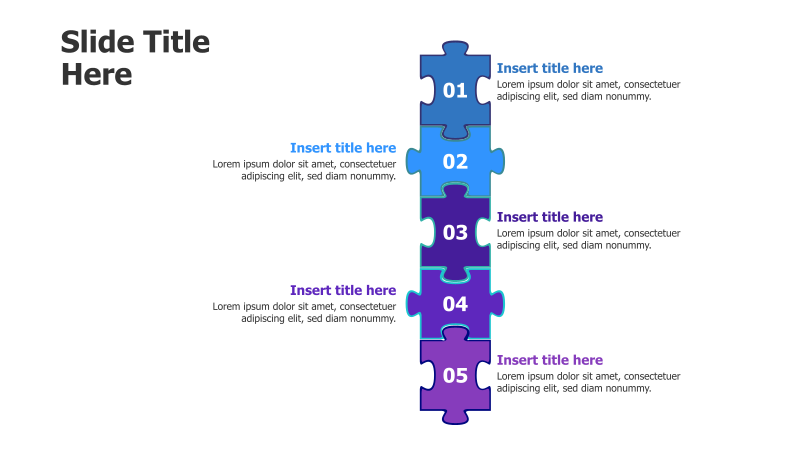 Slide Title Here

01

Insert title here
Lorem ipsum dolor sit amet, consectetuer adipiscing elit, sed diam nonummy.

Insert title here
Lorem ipsum dolor sit amet, consectetuer adipiscing elit, sed diam nonummy.

02

03

Insert title here
Lorem ipsum dolor sit amet, consectetuer adipiscing elit, sed diam nonummy.

Insert title here
Lorem ipsum dolor sit amet, consectetuer adipiscing elit, sed diam nonummy.

04

05

Insert title here
Lorem ipsum dolor sit amet, consectetuer adipiscing elit, sed diam nonummy.